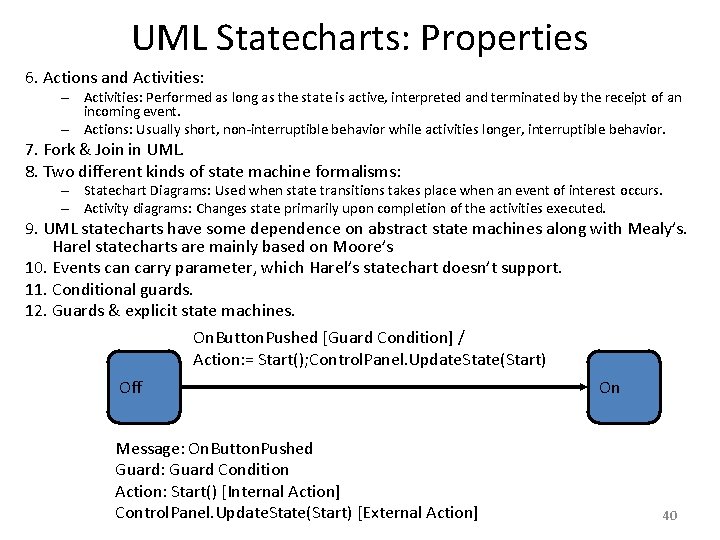 UML Statecharts: Properties

6. Actions and Activities:

– Activities: Performed as long as the state is active, interpreted and terminated by the receipt of an incoming event.

– Actions: Usually short, non-interruptible behavior while activities longer, interruptible behavior.

7. Fork & Join in UML.

8. Two different kinds of state machine formalisms:

– Statechart Diagrams: Used when state transitions takes place when an event of interest occurs.

– Activity diagrams: Changes state primarily upon completion of the activities executed.

9. UML statecharts have some dependence on abstract state machines along with Mealy's. Harel statecharts are mainly based on Moore's

10. Events can carry parameter, which Harel's statechart doesn't support.

11. Conditional guards.

12. Guards & explicit state machines.

OnButtonPushed [Guard Condition] /
Action:= Start();ControlPanel.UpdateState(Start)

Off

On

Message: OnButtonPushed
Guard: Guard Condition
Action: Start() [Internal Action]
ControlPanel.UpdateState(Start) [External Action]

40